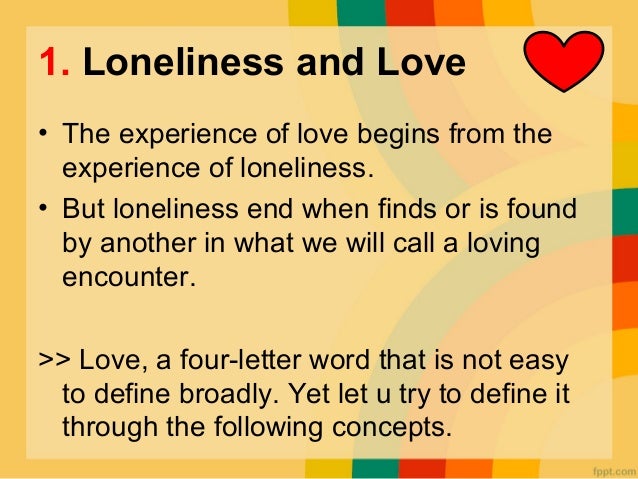 1. Loneliness and Love

• The experience of love begins from the experience of loneliness.

• But loneliness end when finds or is found by another in what we will call a loving encounter.

>> Love, a four-letter word that is not easy to define broadly. Yet let u try to define it through the following concepts.

fppt.com